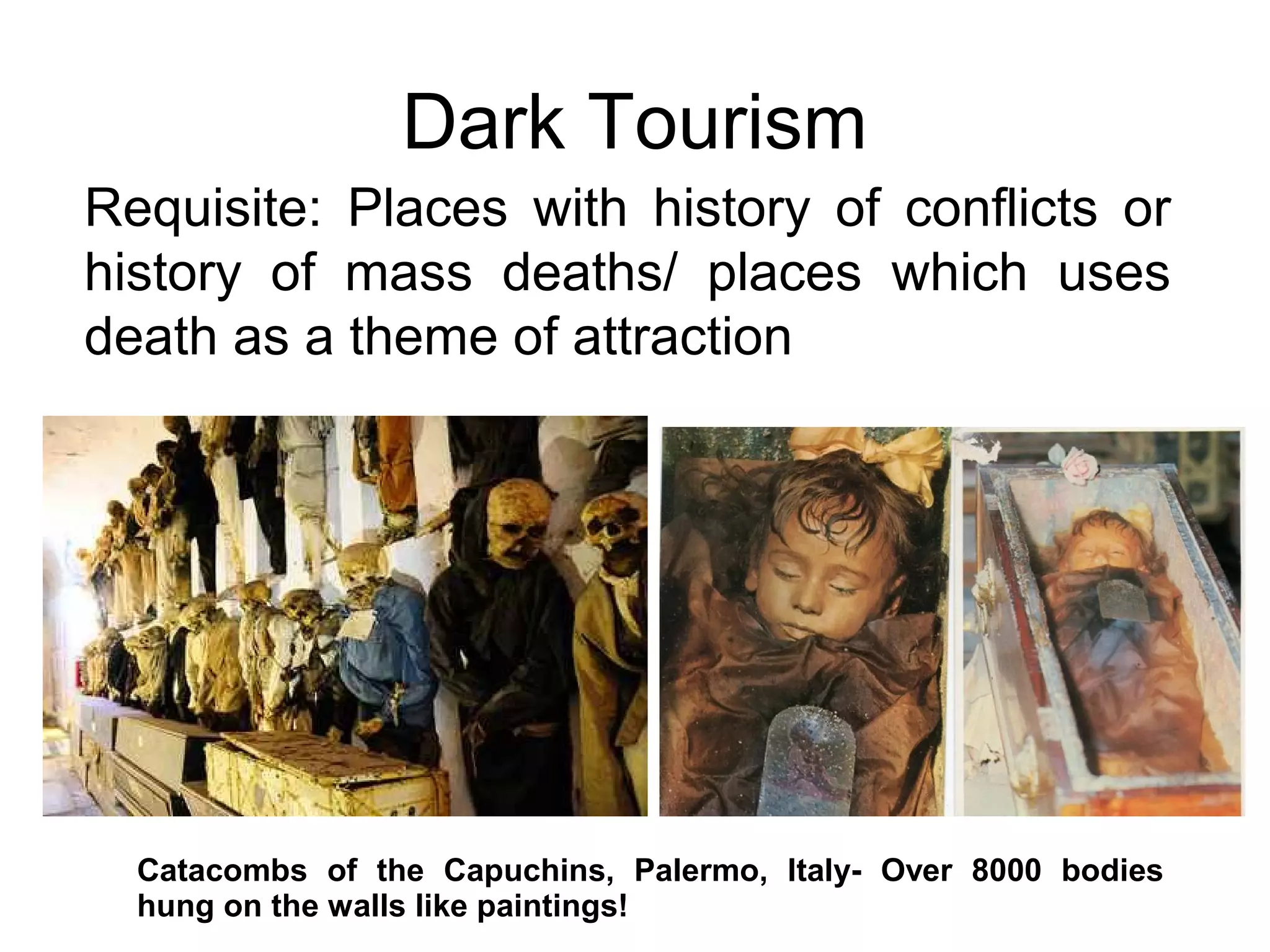 Dark Tourism

Requisite: Places with history of conflicts or history of mass deaths/ places which uses death as a theme of attraction

Catacombs of the Capuchins, Palermo, Italy- Over 8000 bodies hung on the walls like paintings!